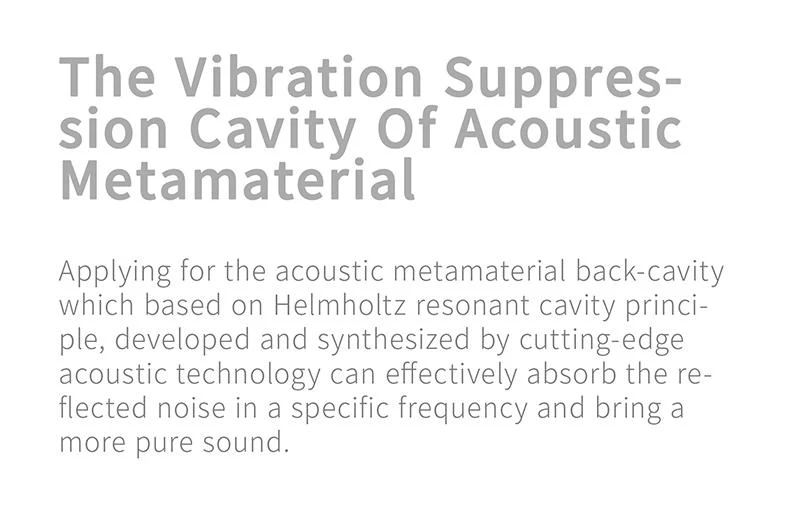 The Vibration Suppression Cavity Of Acoustic Metamaterial

Applying for the acoustic metamaterial back-cavity which based on Helmholtz resonant cavity principle, developed and synthesized by cutting-edge acoustic technology can effectively absorb the reflected noise in a specific frequency and bring a more pure sound.